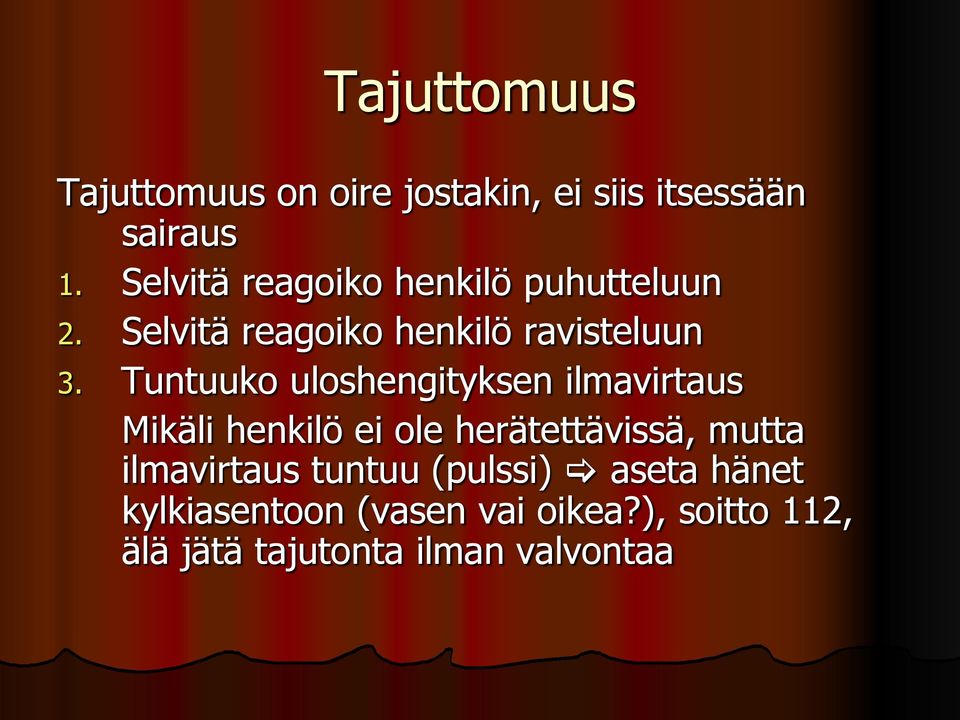 Tajuttomuus

Tajuttomuus on oire jostakin, ei siis itsessään sairaus

1. Selvitä reagoiko henkilö puhutteluun
2. Selvitä reagoiko henkilö ravisteluun
3. Tuntuuko uloshengityksen ilmavirtaus

Mikäli henkilö ei ole herätettävissä, mutta ilmavirtaus tuntuu (pulssi) ⇨ aseta hänet kylkiasentoon (vasen vai oikea?), soitto 112, älä jätä tajutonta ilman valvontaa